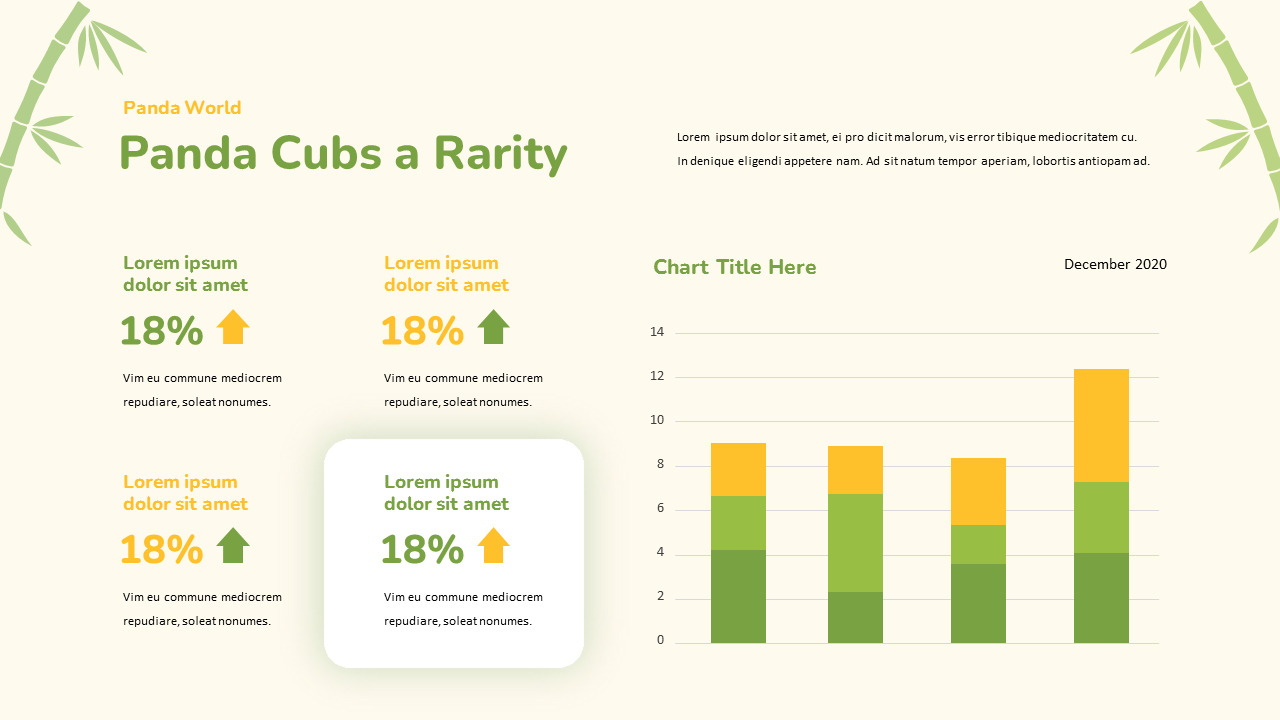 Panda World

Panda Cubs a Rarity

Lorem ipsum dolor sit amet, ei pro dicit malorum, vis error tibique mediocritatem cu. In denique eligendi appetere nam. Ad sit natum tempor aperiam, lobortis antiopam ad.

Lorem ipsum dolor sit amet

18%

Vim eu commune mediocrem repudiare, soleat nonumes.

Lorem ipsum dolor sit amet

18%

Vim eu commune mediocrem repudiare, soleat nonumes.

Lorem ipsum dolor sit amet

18%

Vim eu commune mediocrem repudiare, soleat nonumes.

Lorem ipsum dolor sit amet

18%

Vim eu commune mediocrem repudiare, soleat nonumes.

Chart Title Here

December 2020

14
12
10
8
6
4
2
0